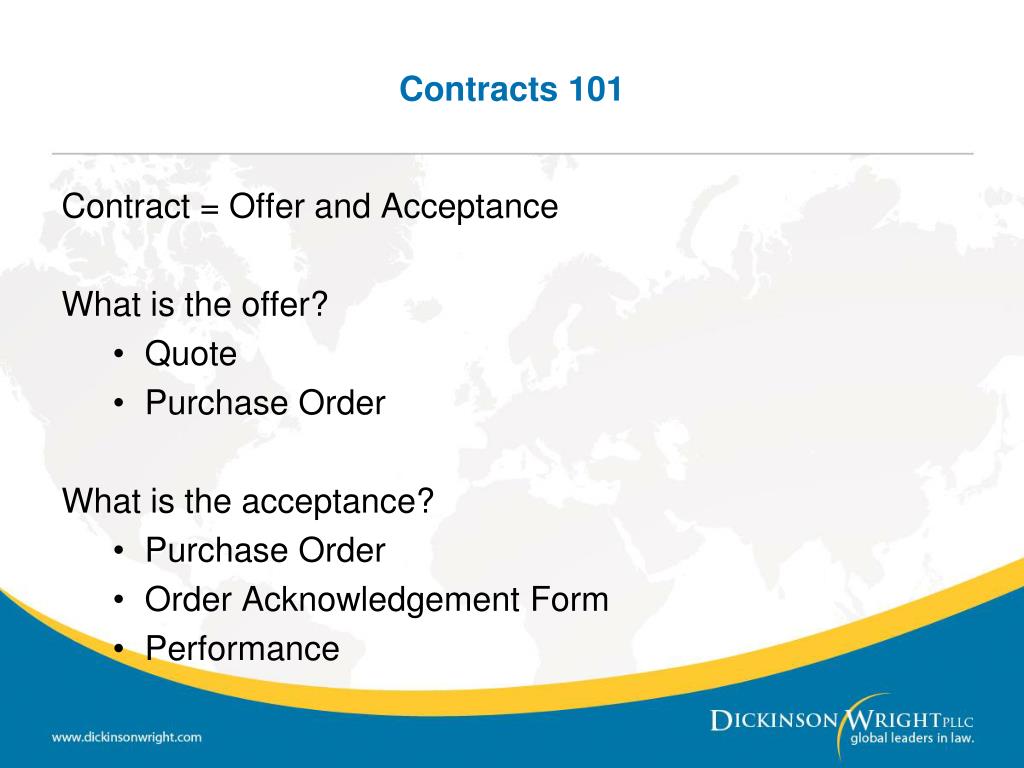 Contracts 101

Contract = Offer and Acceptance

What is the offer?
• Quote
• Purchase Order

What is the acceptance?
• Purchase Order
• Order Acknowledgement Form
• Performance

www.dickinsonwright.com

DICKINSON WRIGHT PLLC
global leaders in law.